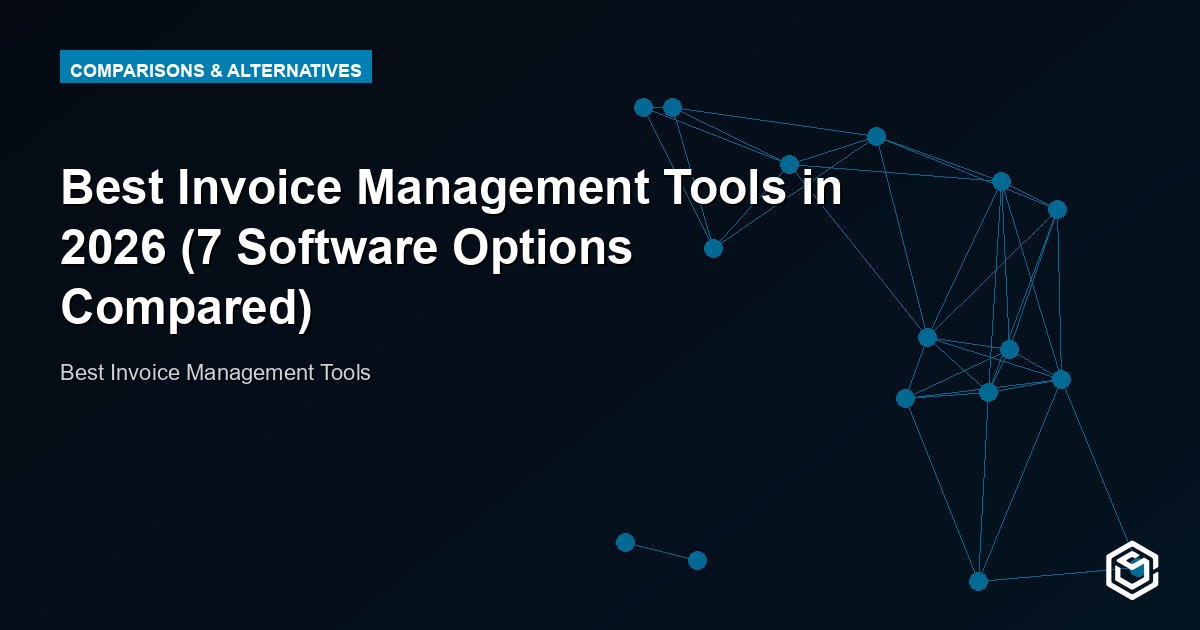 COMPARISONS & ALTERNATIVES

Best Invoice Management Tools in 2026 (7 Software Options Compared)

Best Invoice Management Tools